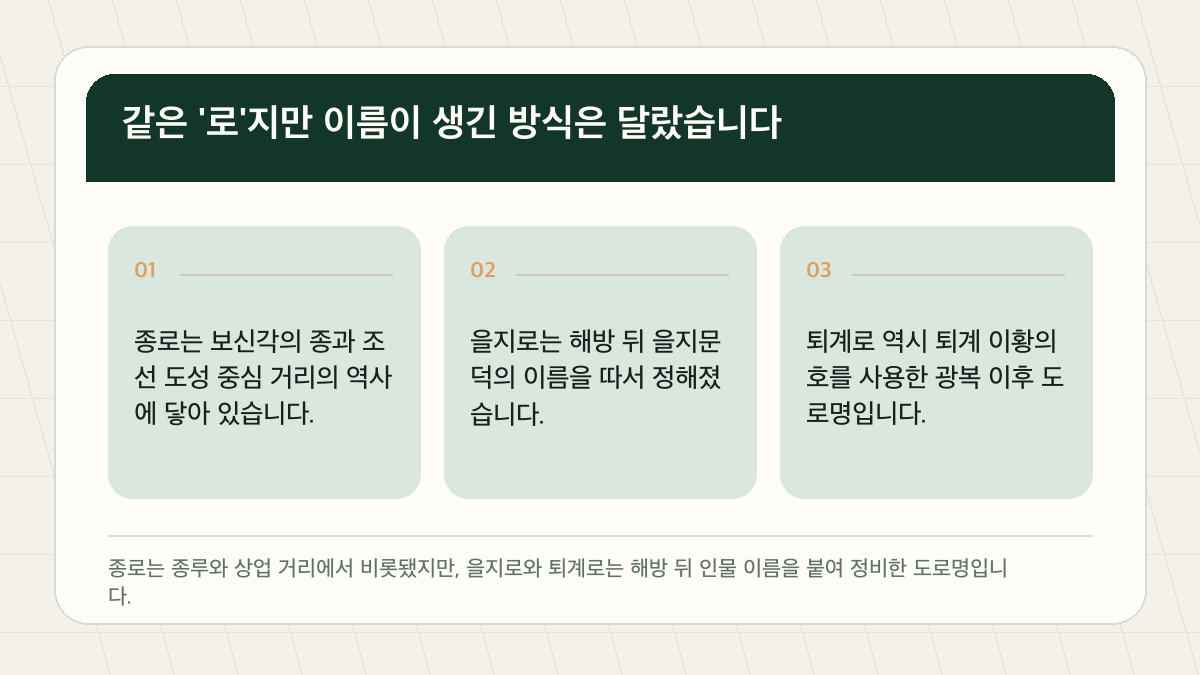 같은 '로'지만 이름이 생긴 방식은 달랐습니다

01

종로는 보신각의 종과 조선 도성 중심 거리의 역사에 닿아 있습니다.

02

을지로는 해방 뒤 을지문덕의 이름을 따서 정해졌습니다.

03

퇴계로 역시 퇴계 이황의 호를 사용한 광복 이후 도로명입니다.

종로는 종루와 상업 거리에서 비롯됐지만, 을지로와 퇴계로는 해방 뒤 인물 이름을 붙여 정비한 도로명입니다.